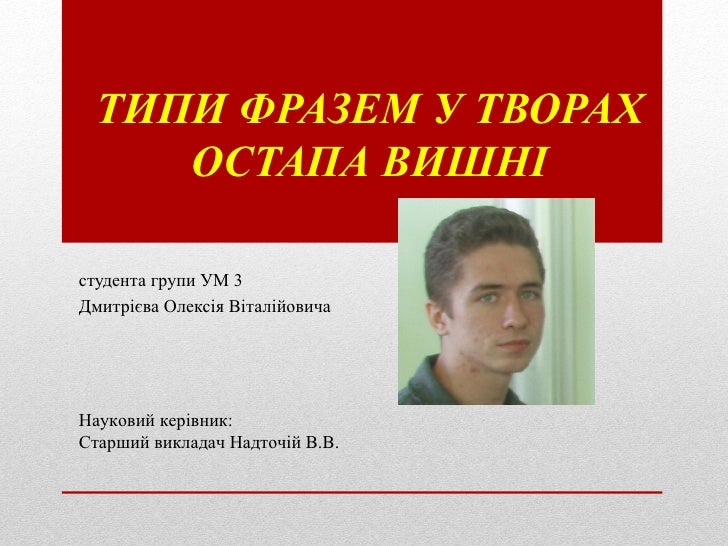 ТИПИ ФРАЗЕМ У ТВОРАХ ОСТАПА ВИШНІ

студента групи УМ 3
Дмитрієва Олексія Віталійовича

Науковий керівник:
Старший викладач Надточій В.В.